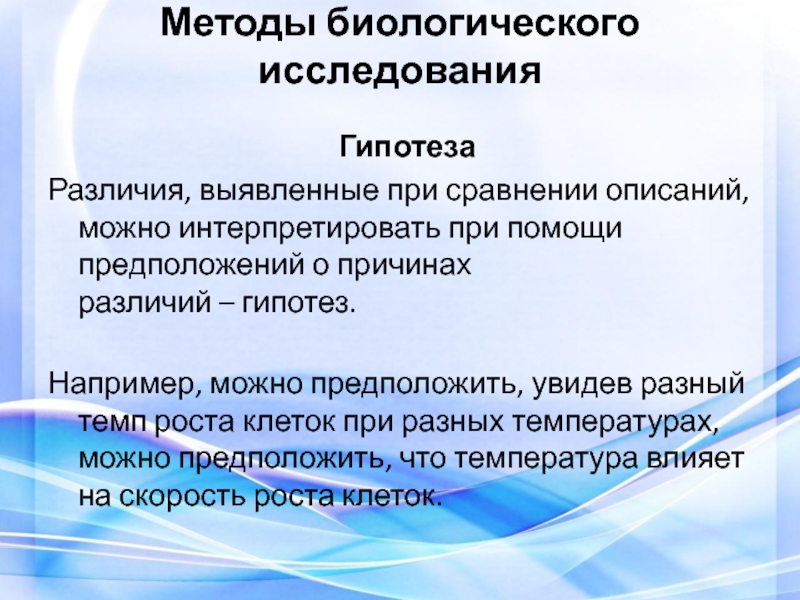 Методы биологического исследования

Гипотеза

Различия, выявленные при сравнении описаний, можно интерпретировать при помощи предположений о причинах различий – гипотез.

Например, можно предположить, увидев разный темп роста клеток при разных температурах, можно предположить, что температура влияет на скорость роста клеток.